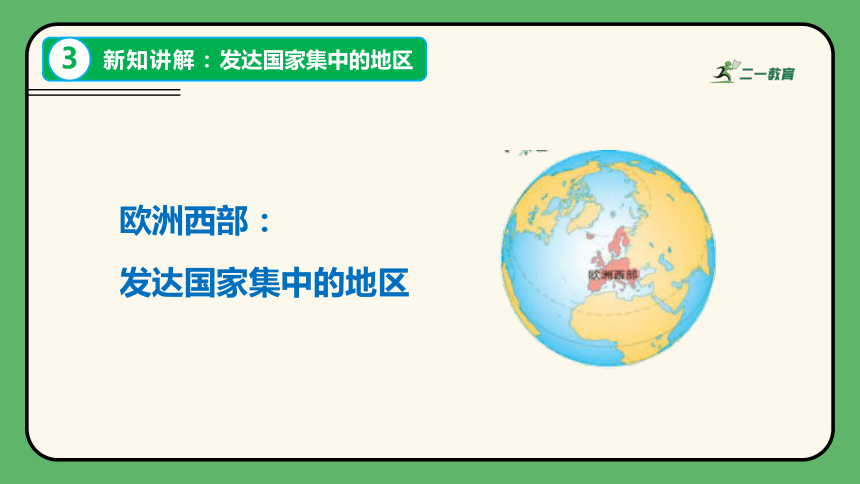 3 新知讲解：发达国家集中的地区

二一教育

欧洲西部：

发达国家集中的地区

欧洲西部